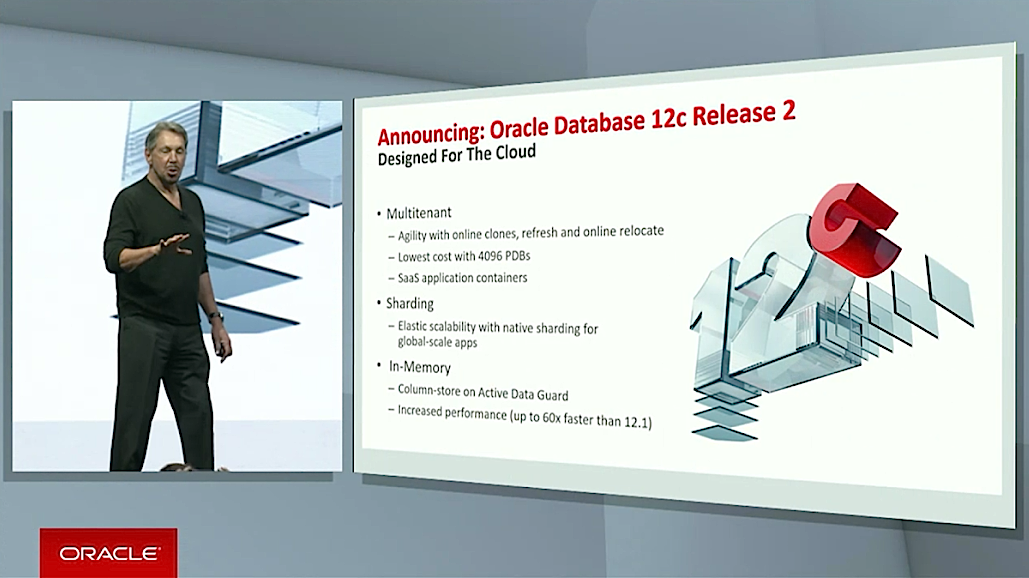 Announcing: Oracle Database 12c Release 2
Designed For The Cloud

• Multitenant
– Agility with online clones, refresh and online relocate
– Lowest cost with 4096 PDBs
– SaaS application containers

• Sharding
– Elastic scalability with native sharding for global-scale apps

• In-Memory
– Column-store on Active Data Guard
– Increased performance (up to 60x faster than 12.1)

12c

ORACLE